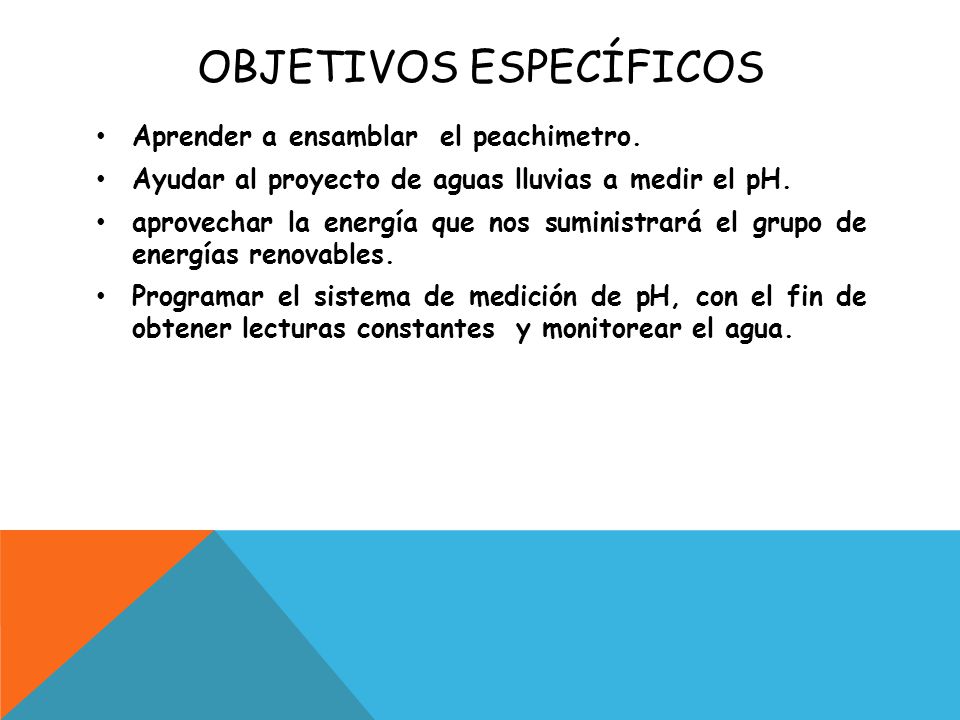 OBJETIVOS ESPECÍFICOS

• Aprender a ensamblar el peachimetro.
• Ayudar al proyecto de aguas lluvias a medir el pH.
• aprovechar la energía que nos suministrará el grupo de energías renovables.
• Programar el sistema de medición de pH, con el fin de obtener lecturas constantes y monitorear el agua.